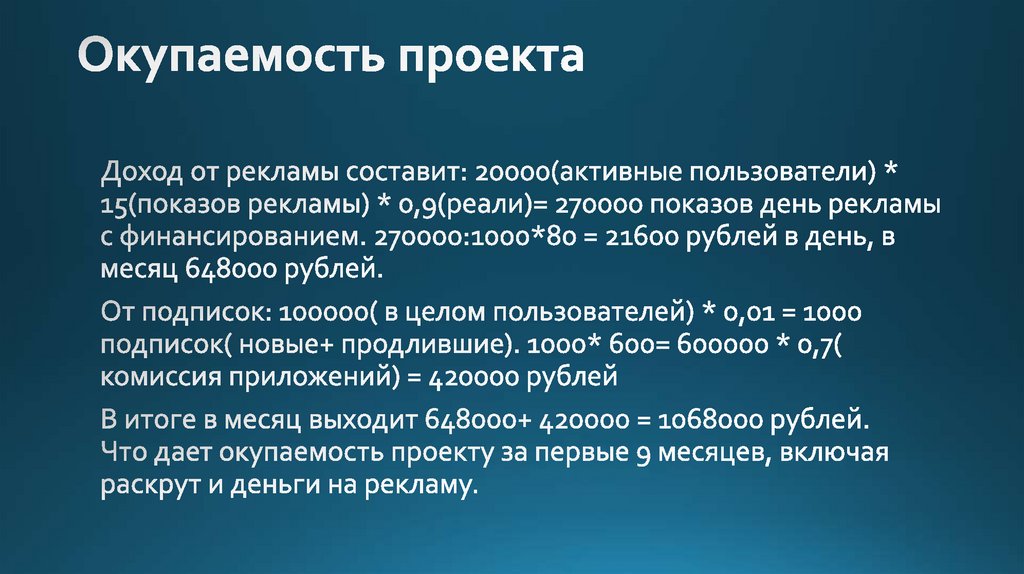 Окупаемость проекта

Доход от рекламы составит: 20000(активные пользователи) * 15(показов рекламы) * 0,9(реали)= 270000 показов день рекламы с финансированием. 270000:1000*80 = 21600 рублей в день, в месяц 648000 рублей.

От подписок: 100000( в целом пользователей) * 0,01 = 1000 подписок( новые+ продлившие). 1000* 600= 600000 * 0,7( комиссия приложений) = 420000 рублей

В итоге в месяц выходит 648000+ 420000 = 1068000 рублей. Что дает окупаемость проекту за первые 9 месяцев, включая раскрут и деньги на рекламу.